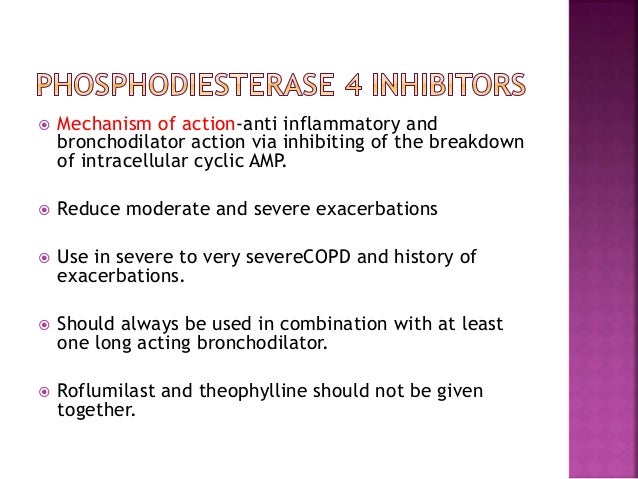 PHOSPHODIESTERASE 4 INHIBITORS

Mechanism of action-anti inflammatory and bronchodilator action via inhibiting of the breakdown of intracellular cyclic AMP.

Reduce moderate and severe exacerbations

Use in severe to very severeCOPD and history of exacerbations.

Should always be used in combination with at least one long acting bronchodilator.

Roflumilast and theophylline should not be given together.